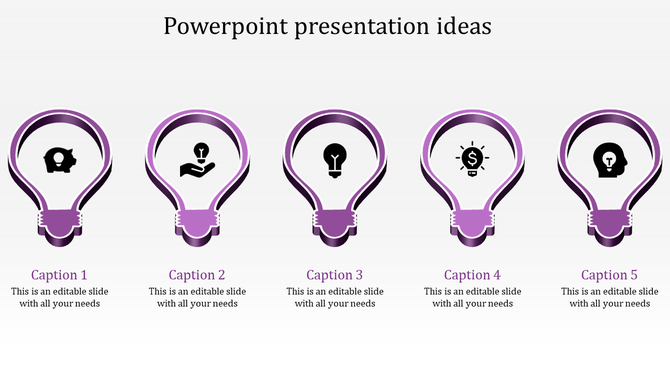 Powerpoint presentation ideas

Caption 1
This is an editable slide with all your needs

Caption 2
This is an editable slide with all your needs

Caption 3
This is an editable slide with all your needs

Caption 4
This is an editable slide with all your needs

Caption 5
This is an editable slide with all your needs